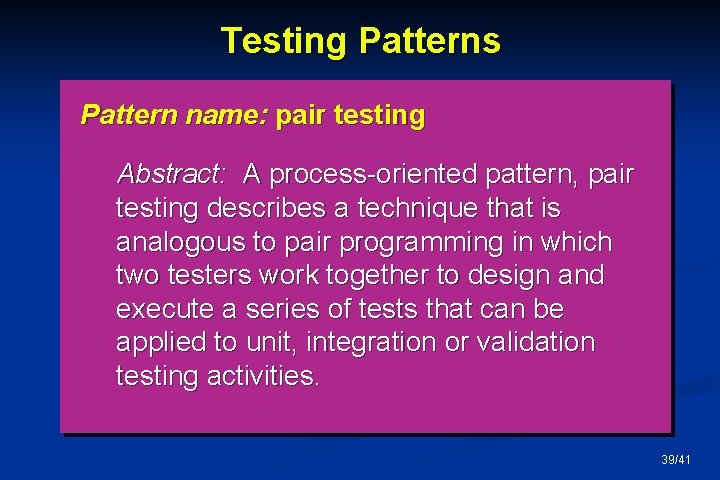 Testing Patterns

Pattern name: pair testing

Abstract: A process-oriented pattern, pair testing describes a technique that is analogous to pair programming in which two testers work together to design and execute a series of tests that can be applied to unit, integration or validation testing activities.

39/41